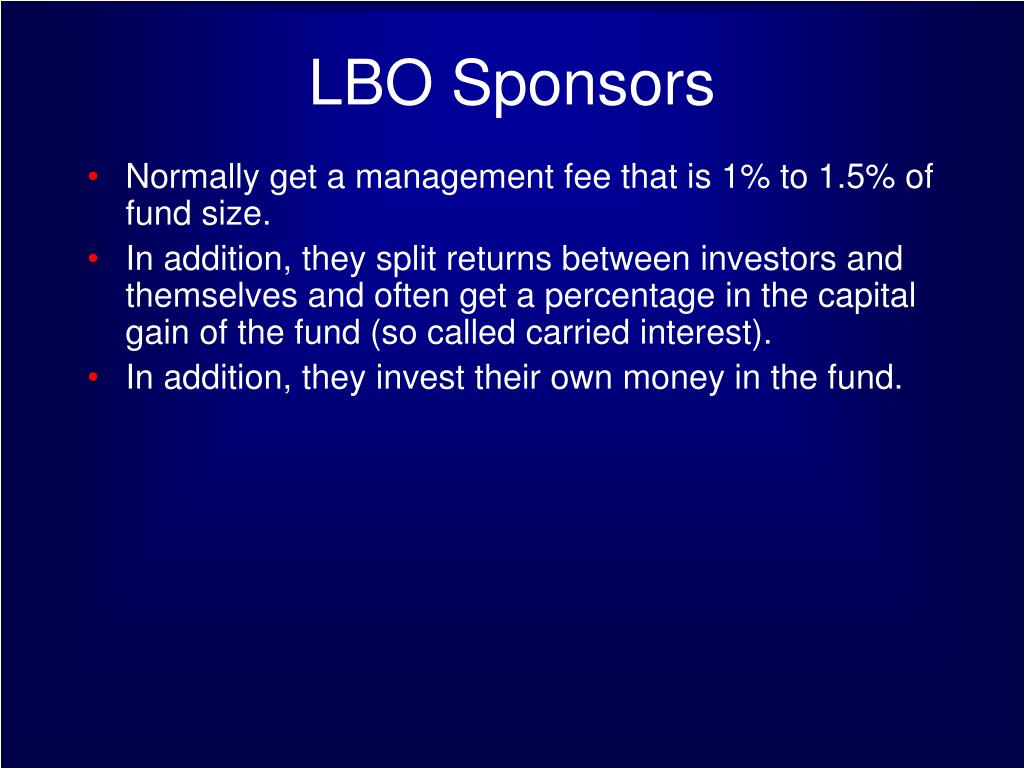 LBO Sponsors

• Normally get a management fee that is 1% to 1.5% of fund size.
• In addition, they split returns between investors and themselves and often get a percentage in the capital gain of the fund (so called carried interest).
• In addition, they invest their own money in the fund.